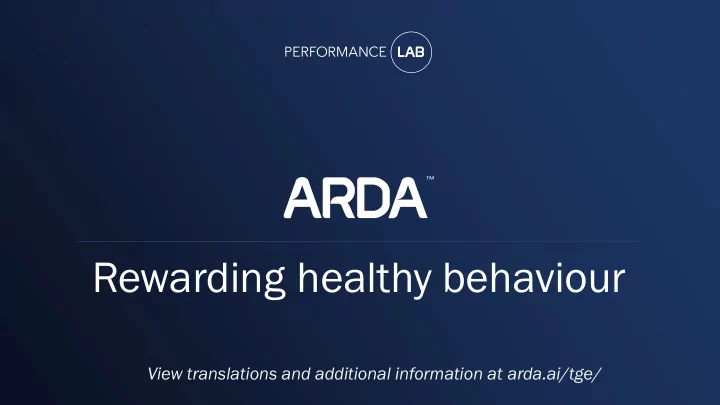 PERFORMANCE LAB

ARDA™

Rewarding healthy behaviour

View translations and additional information at arda.ai/tge/